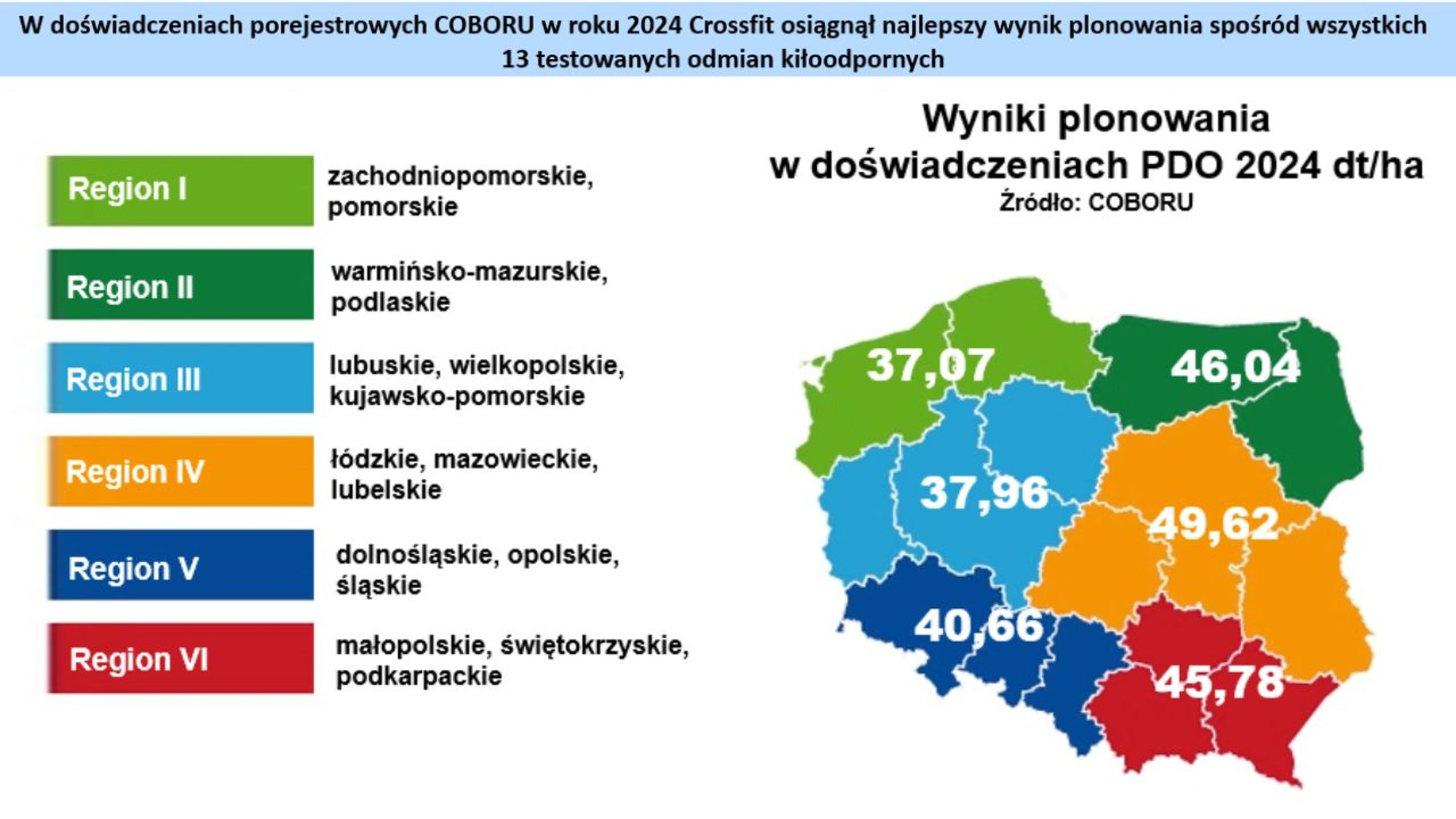 W doświadczeniach porejestrowych COBORU w roku 2024 Crossfit osiągnął najlepszy wynik plonowania spośród wszystkich 13 testowanych odmian kiłoodpornych

Region I
zachodniopomorskie, pomorskie

Region II
warmińsko-mazurskie, podlaskie

Region III
lubuskie, wielkopolskie, kujawsko-pomorskie

Region IV
łódzkie, mazowieckie, lubelskie

Region V
dolnośląskie, opolskie, śląskie

Region VI
małopolskie, świętokrzyskie, podkarpackie

Wyniki plonowania
w doświadczeniach PDO 2024 dt/ha
Źródło: COBORU

37,07
46,04
37,96
49,62
40,66
45,78